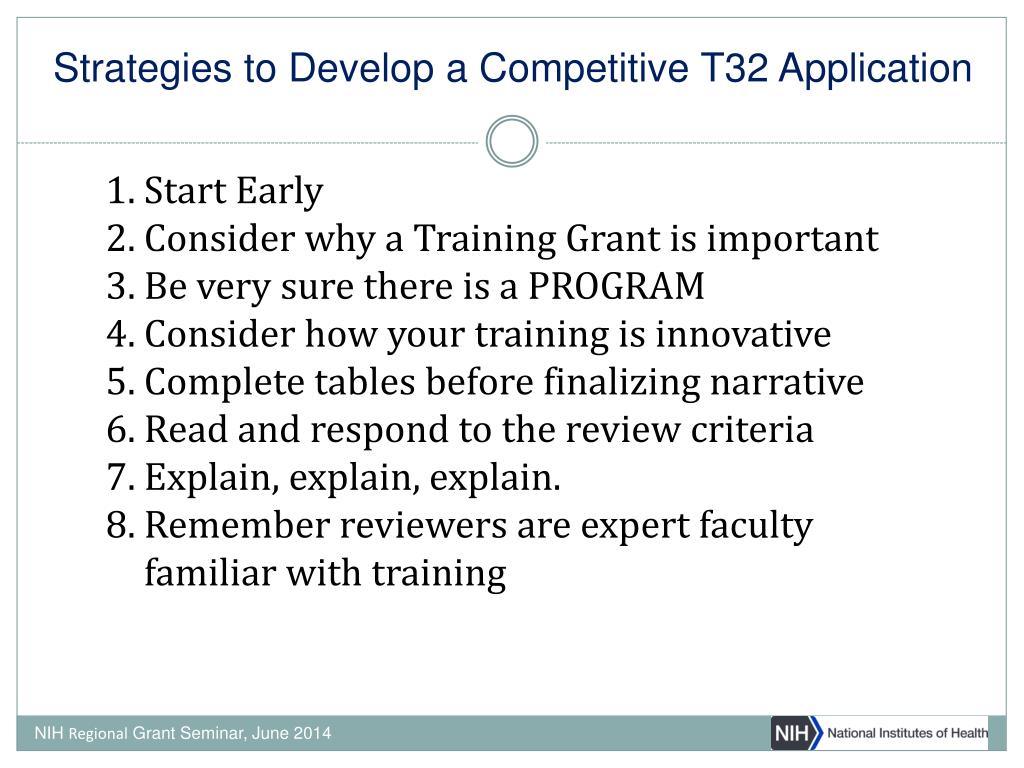 Strategies to Develop a Competitive T32 Application

1. Start Early
2. Consider why a Training Grant is important
3. Be very sure there is a PROGRAM
4. Consider how your training is innovative
5. Complete tables before finalizing narrative
6. Read and respond to the review criteria
7. Explain, explain, explain.
8. Remember reviewers are expert faculty familiar with training

NIH Regional Grant Seminar, June 2014

NIH National Institutes of Health